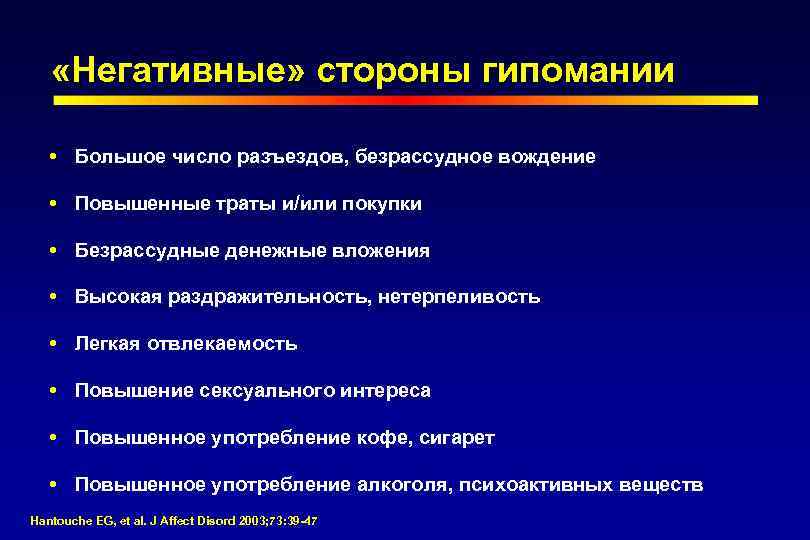 «Негативные» стороны гипомании

• Большое число разъездов, безрассудное вождение

• Повышенные траты и/или покупки

• Безрассудные денежные вложения

• Высокая раздражительность, нетерпеливость

• Легкая отвлекаемость

• Повышение сексуального интереса

• Повышенное употребление кофе, сигарет

• Повышенное употребление алкоголя, психоактивных веществ

Hantouche EG, et al. J Affect Disord 2003;73:39-47